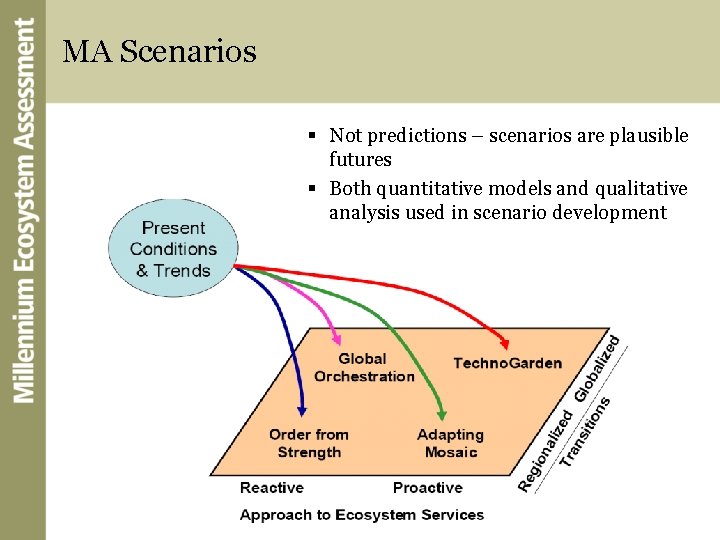 Millennium Ecosystem Assessment

MA Scenarios

▪ Not predictions – scenarios are plausible futures
▪ Both quantitative models and qualitative analysis used in scenario development

Present Conditions & Trends

Global Orchestration

TechnoGarden

Order from Strength

Adapting Mosaic

Reactive

Proactive

Approach to Ecosystem Services

Regionalized

Globalized

Transitions